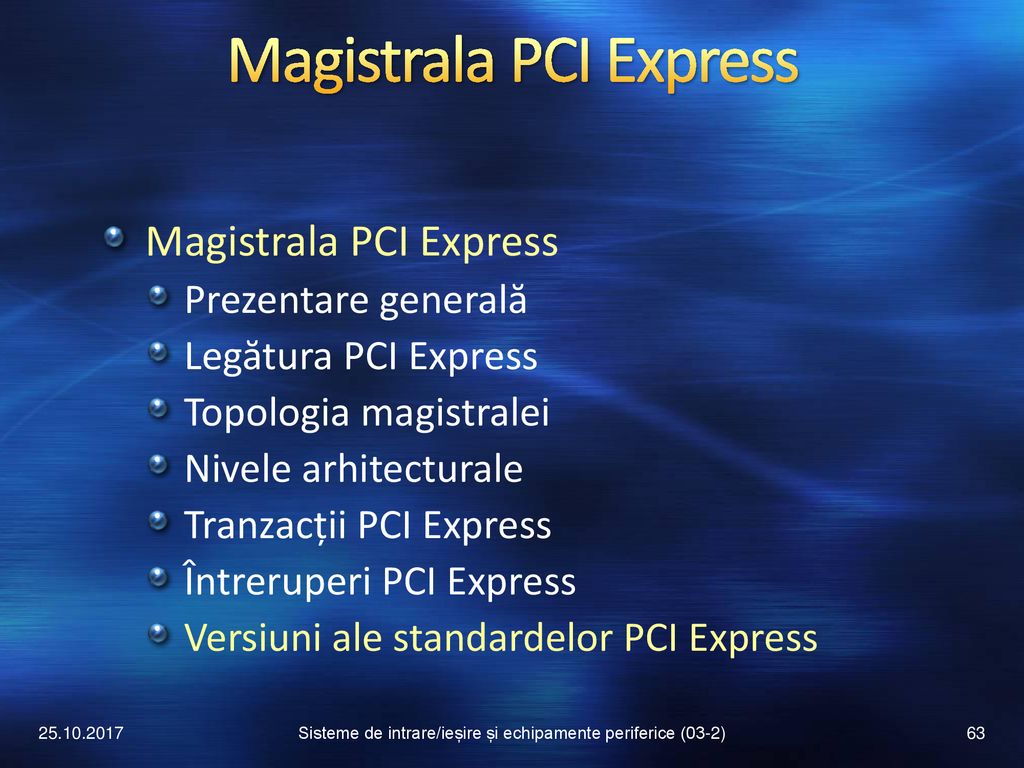 Magistrala PCI Express

Magistrala PCI Express
Prezentare generală
Legătura PCI Express
Topologia magistralei
Nivele arhitecturale
Tranzacții PCI Express
Întreruperi PCI Express
Versiuni ale standardelor PCI Express

25.10.2017
Sisteme de intrare/ieșire și echipamente periferice (03-2)
63